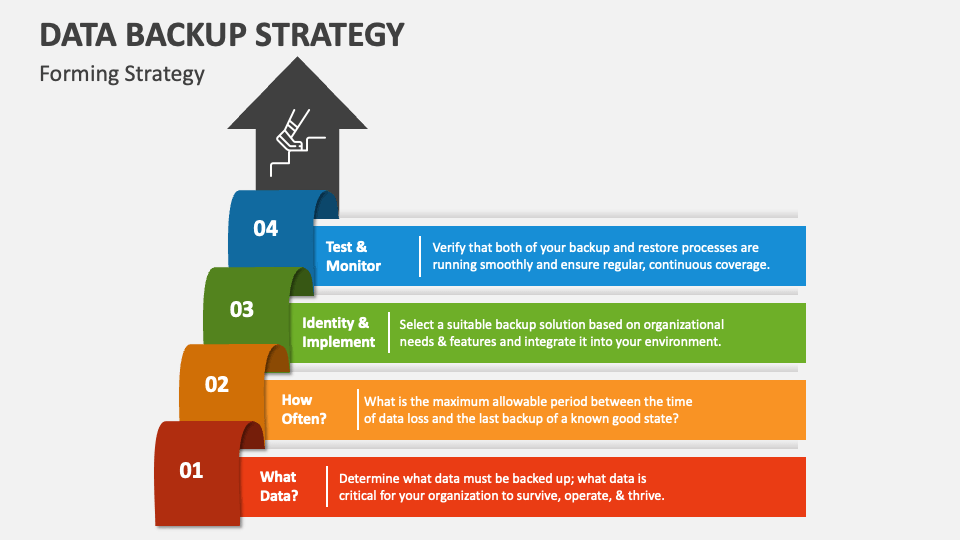 DATA BACKUP STRATEGY

Forming Strategy

04

Test & Monitor

Verify that both of your backup and restore processes are running smoothly and ensure regular, continuous coverage.

03

Identity & Implement

Select a suitable backup solution based on organizational needs & features and integrate it into your environment.

02

How Often?

What is the maximum allowable period between the time of data loss and the last backup of a known good state?

01

What Data?

Determine what data must be backed up; what data is critical for your organization to survive, operate, & thrive.